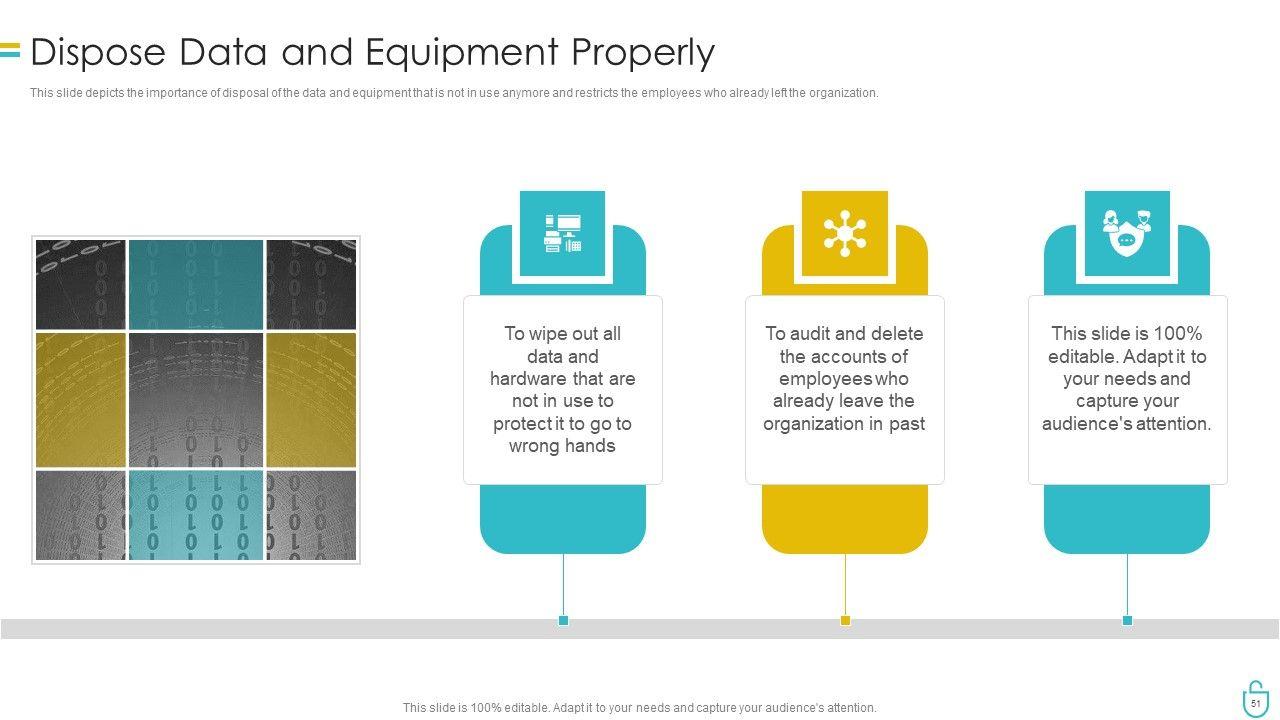 Dispose Data and Equipment Properly

This slide depicts the importance of disposal of the data and equipment that is not in use anymore and restricts the employees who already left the organization.

To wipe out all data and hardware that are not in use to protect it to go to wrong hands

To audit and delete the accounts of employees who already leave the organization in past

This slide is 100% editable. Adapt it to your needs and capture your audience's attention.

This slide is 100% editable. Adapt it to your needs and capture your audience's attention.

51